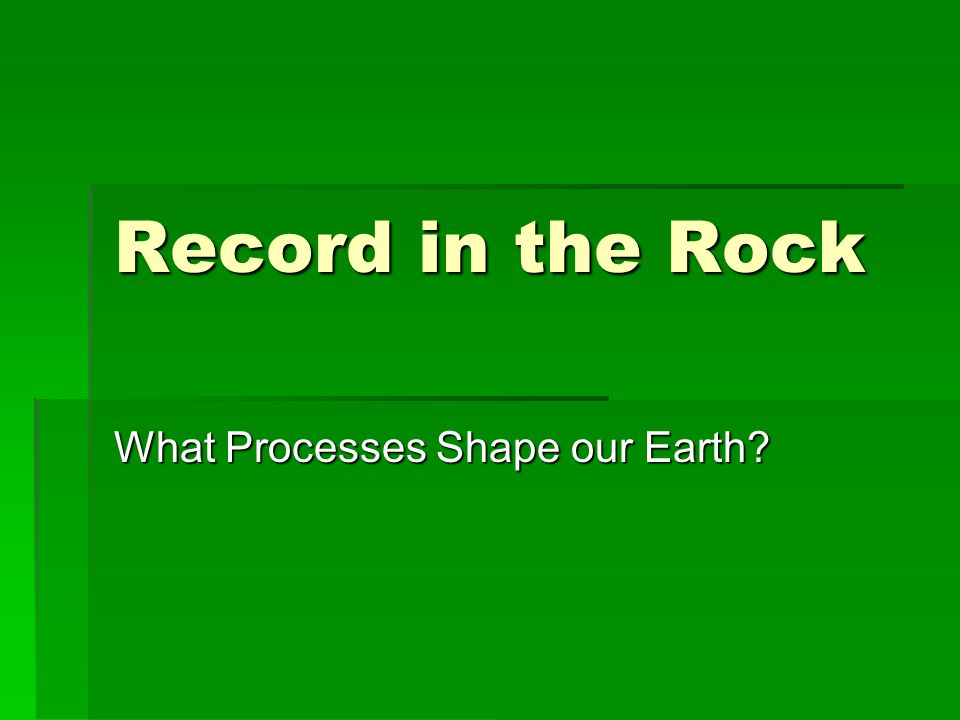 Record in the Rock

What Processes Shape our Earth?